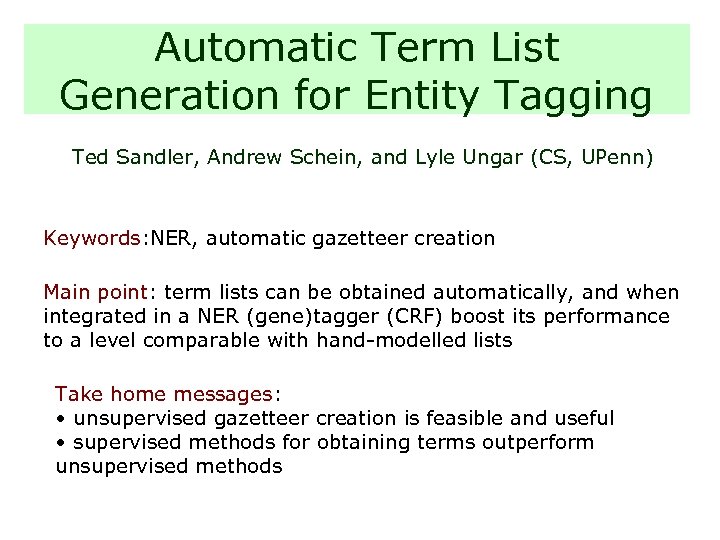 Automatic Term List Generation for Entity Tagging

Ted Sandler, Andrew Schein, and Lyle Ungar (CS, UPenn)

Keywords:NER, automatic gazetteer creation

Main point: term lists can be obtained automatically, and when integrated in a NER (gene)tagger (CRF) boost its performance to a level comparable with hand-modelled lists

Take home messages:
• unsupervised gazetteer creation is feasible and useful
• supervised methods for obtaining terms outperform unsupervised methods